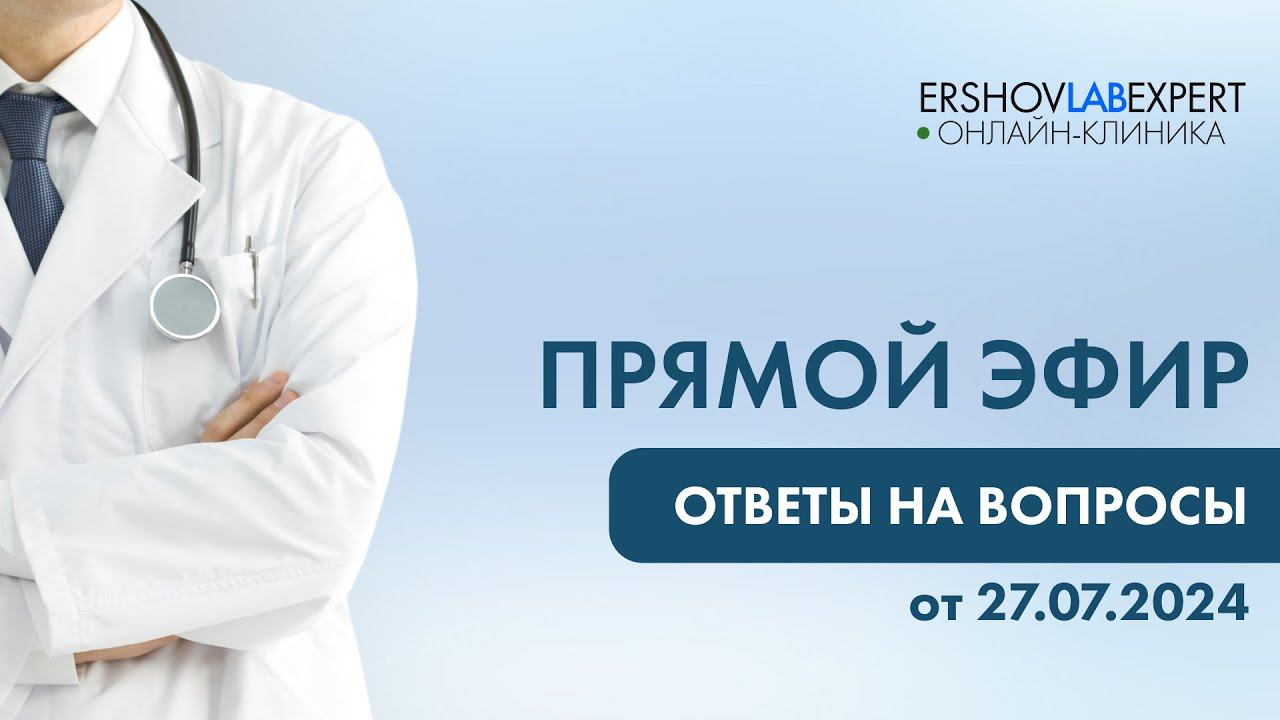 ERSHOVLABEXPERT
ОНЛАЙН-КЛИНИКА

ПРЯМОЙ ЭФИР

ОТВЕТЫ НА ВОПРОСЫ

от 27.07.2024